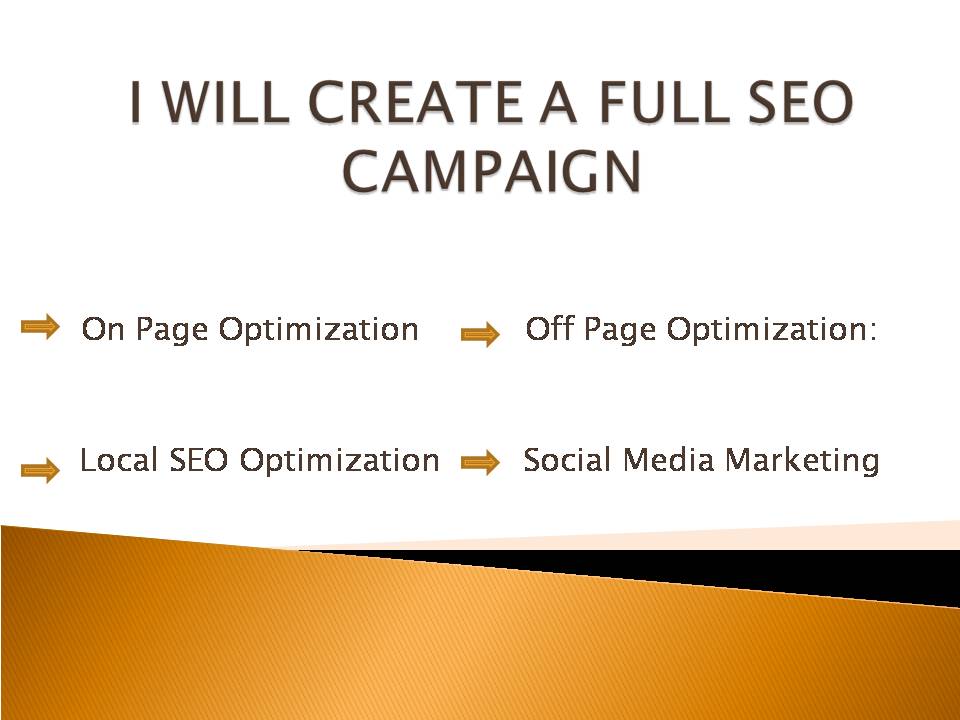 I WILL CREATE A FULL SEO CAMPAIGN

On Page Optimization

Off Page Optimization:

Local SEO Optimization

Social Media Marketing